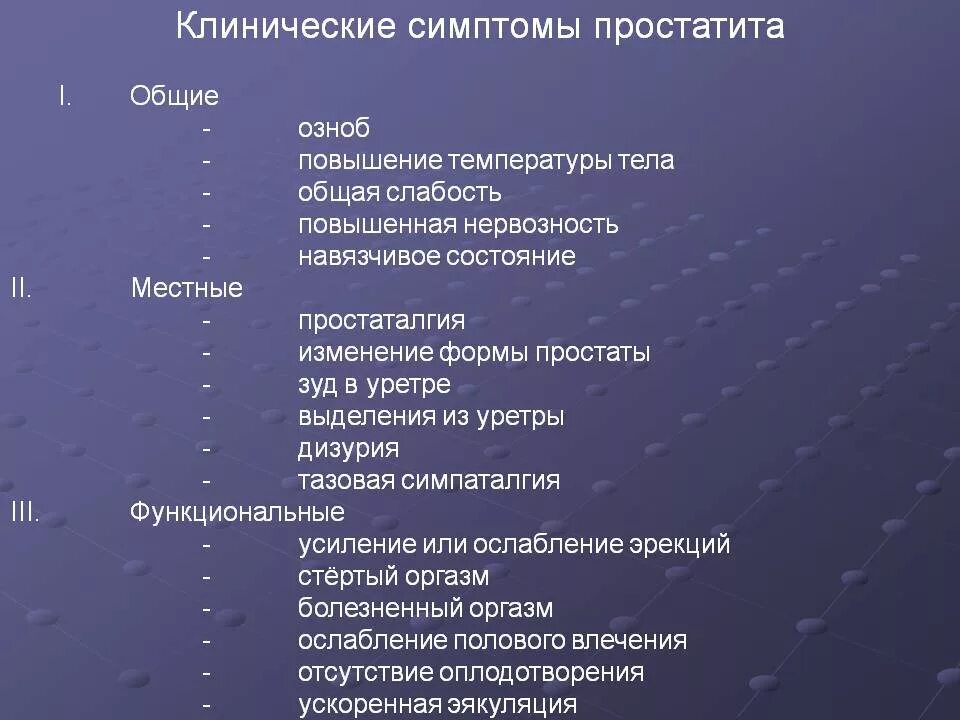 Клинические симптомы простатита

I. Общие
- озноб
- повышение температуры тела
- общая слабость
- повышенная нервозность
- навязчивое состояние

II. Местные
- простаталгия
- изменение формы простаты
- зуд в уретре
- выделения из уретры
- дизурия
- тазовая симпаталгия

III. Функциональные
- усиление или ослабление эрекций
- стёртый оргазм
- болезненный оргазм
- ослабление полового влечения
- отсутствие оплодотворения
- ускоренная эякуляция